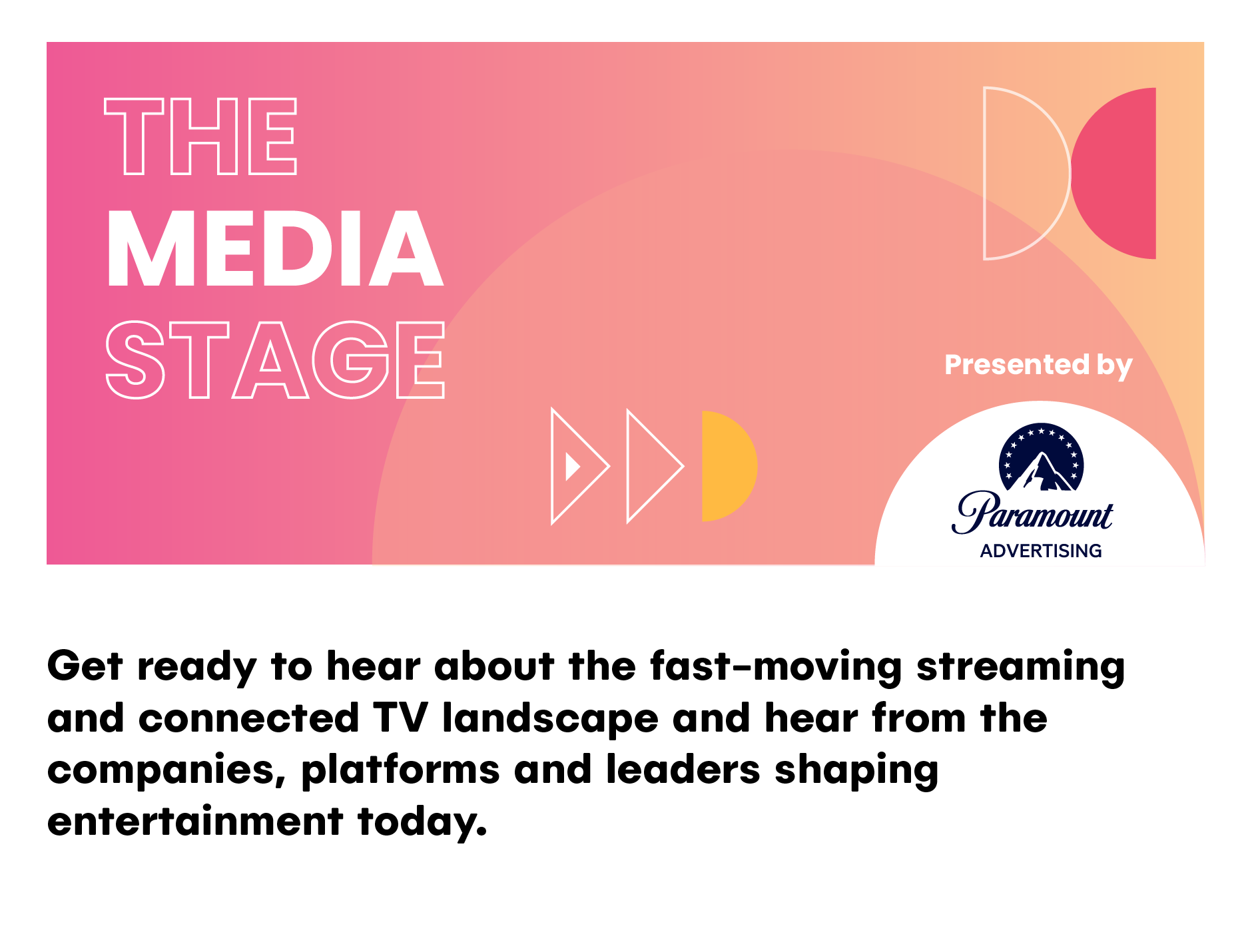 THE
MEDIA
STAGE

Presented by

Paramount
ADVERTISING

Get ready to hear about the fast-moving streaming and connected TV landscape and hear from the companies, platforms and leaders shaping entertainment today.